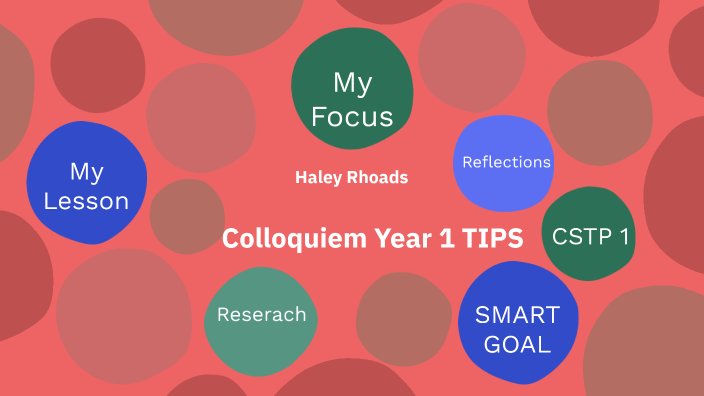 My Focus

My Lesson

Haley Rhoads

Reflections

Colloquiem Year 1 TIPS

CSTP 1

Reserach

SMART GOAL